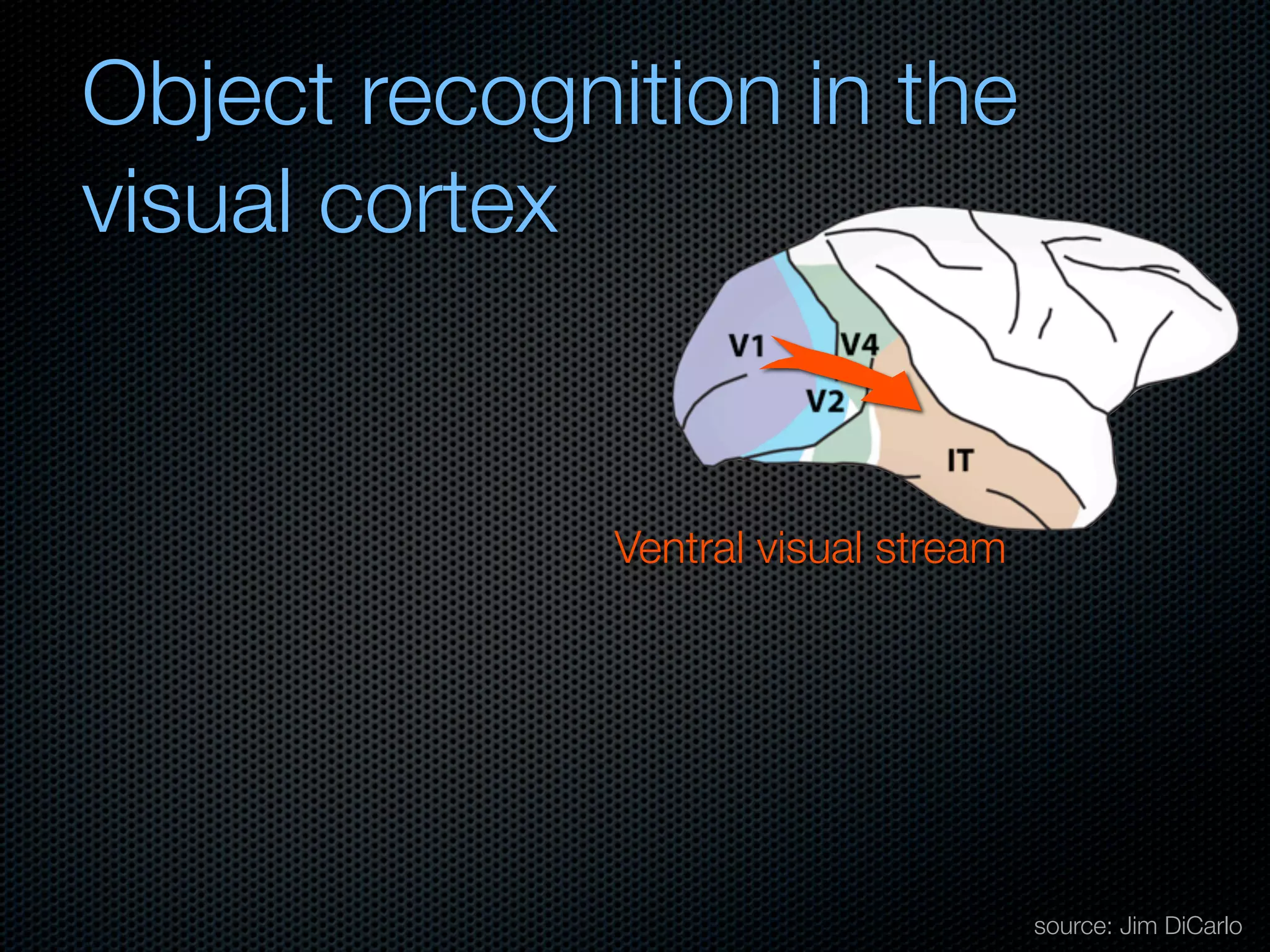 Object recognition in the visual cortex

V1
V4
V2
IT

Ventral visual stream

source: Jim DiCarlo